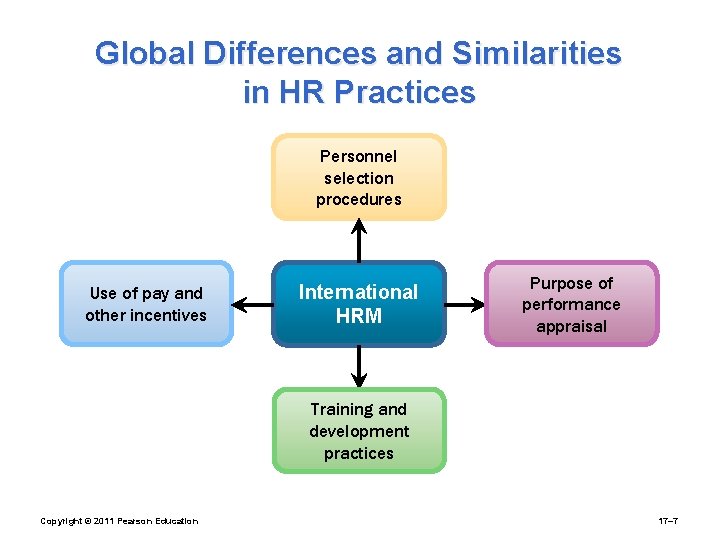 Global Differences and Similarities in HR Practices

Personnel selection procedures

Use of pay and other incentives

International HRM

Purpose of performance appraisal

Training and development practices

Copyright © 2011 Pearson Education

17–7